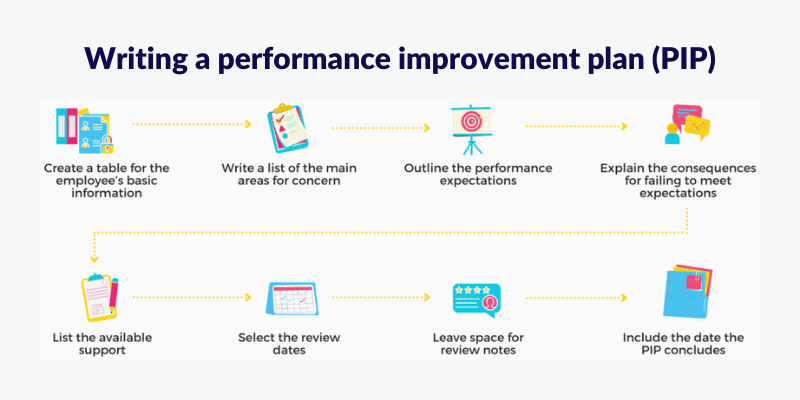 Writing a performance improvement plan (PIP)

Create a table for the employee's basic information

Write a list of the main areas for concern

Outline the performance expectations

Explain the consequences for failing to meet expectations

List the available support

Select the review dates

Leave space for review notes

Include the date the PIP concludes